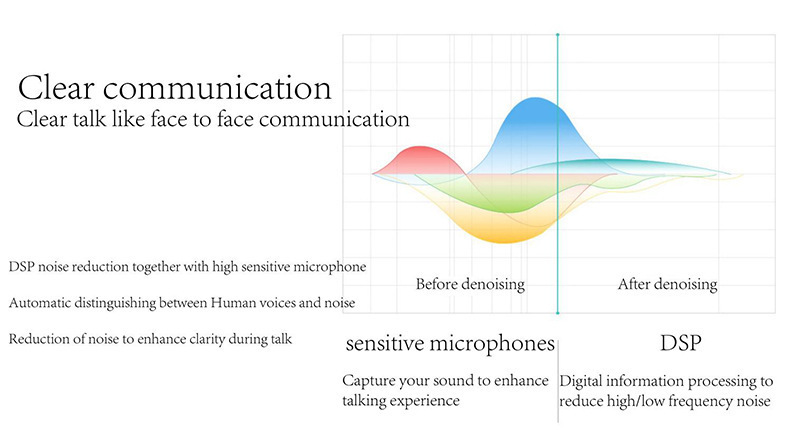 Clear communication
Clear talk like face to face communication

DSP noise reduction together with high sensitive microphone

Automatic distinguishing between Human voices and noise

Reduction of noise to enhance clarity during talk

Before denoising

After denoising

sensitive microphones

Capture your sound to enhance talking experience

DSP

Digital information processing to reduce high/low frequency noise